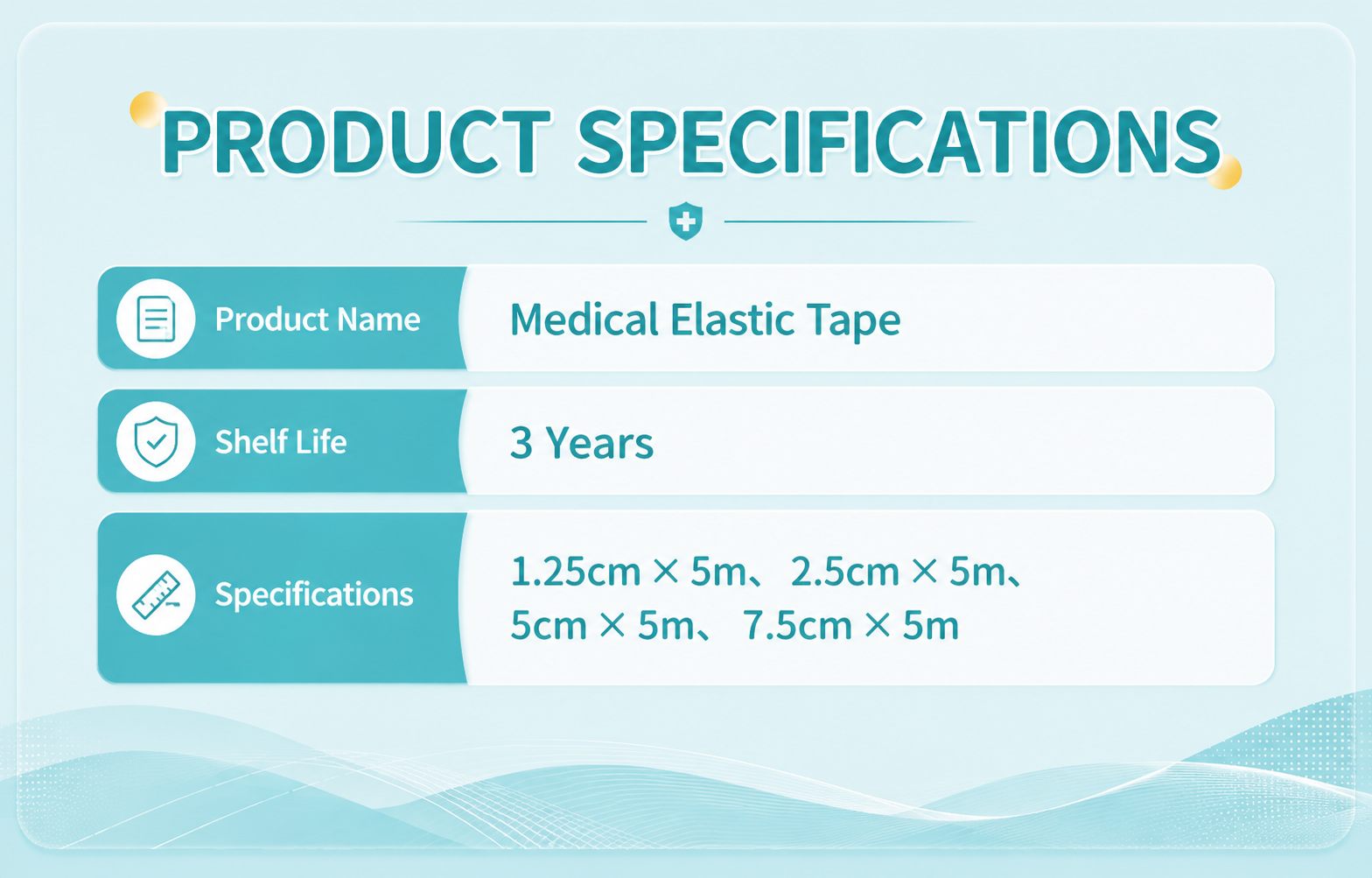 PRODUCT SPECIFICATIONS

Product Name
Medical Elastic Tape

Shelf Life
3 Years

Specifications
1.25cm × 5m、2.5cm × 5m、
5cm × 5m、7.5cm × 5m